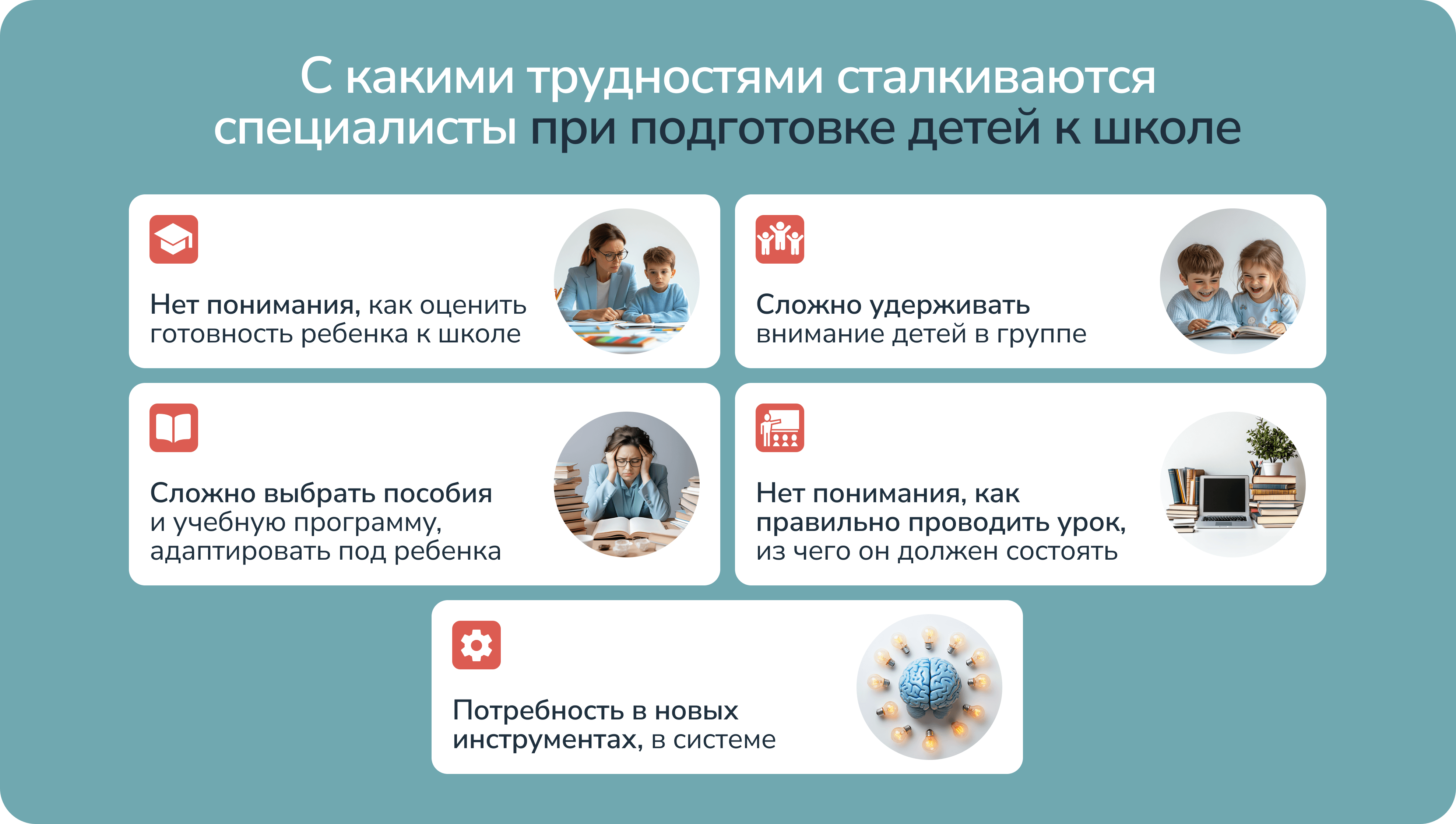 С какими трудностями сталкиваются специалисты при подготовке детей к школе

Нет понимания, как оценить готовность ребенка к школе

Сложно удерживать внимание детей в группе

Сложно выбрать пособия и учебную программу, адаптировать под ребенка

Нет понимания, как правильно проводить урок, из чего он должен состоять

Потребность в новых инструментах, в системе